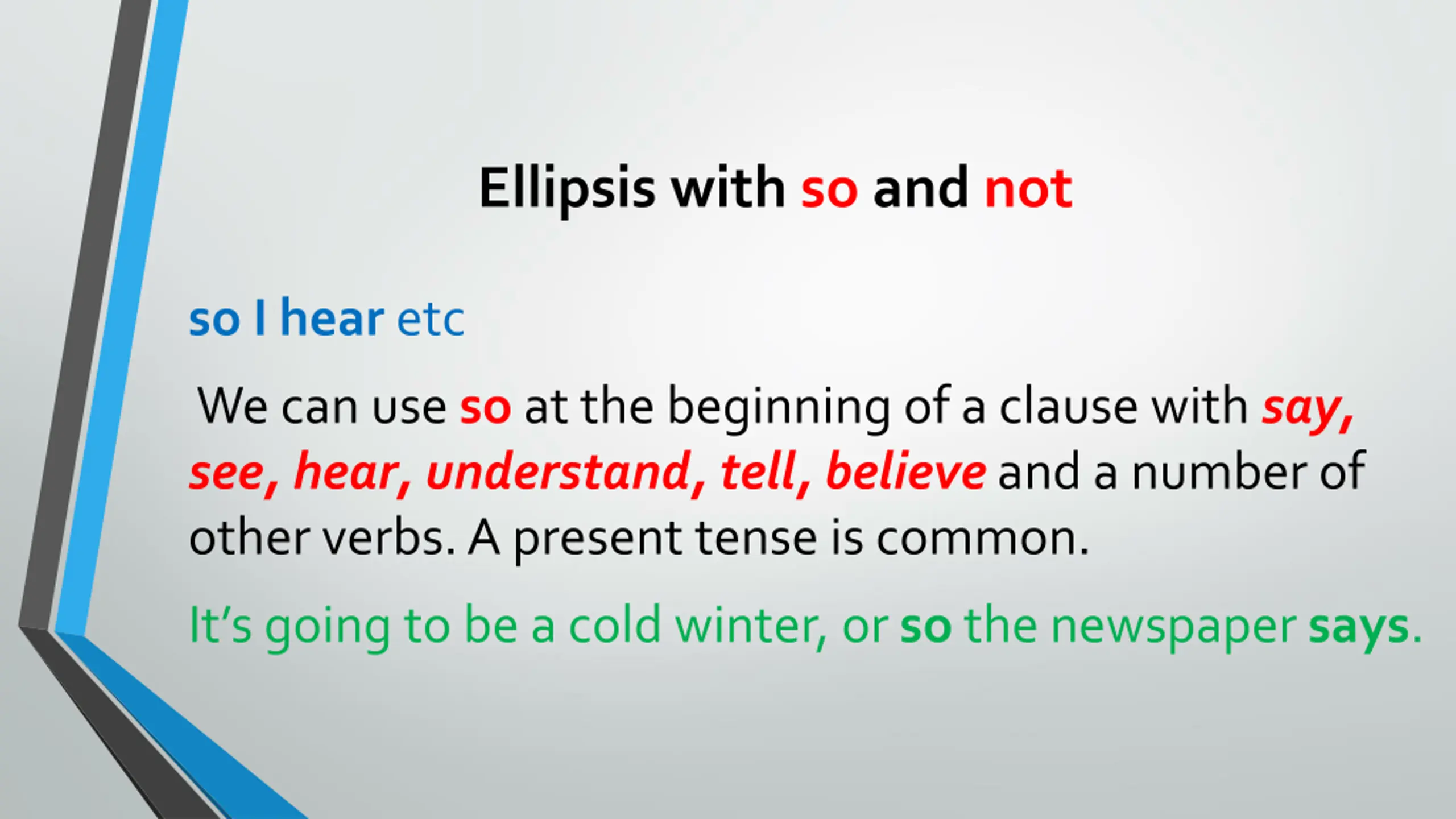 Ellipsis with so and not

so I hear etc

We can use so at the beginning of a clause with say, see, hear, understand, tell, believe and a number of other verbs. A present tense is common.

It's going to be a cold winter, or so the newspaper says.